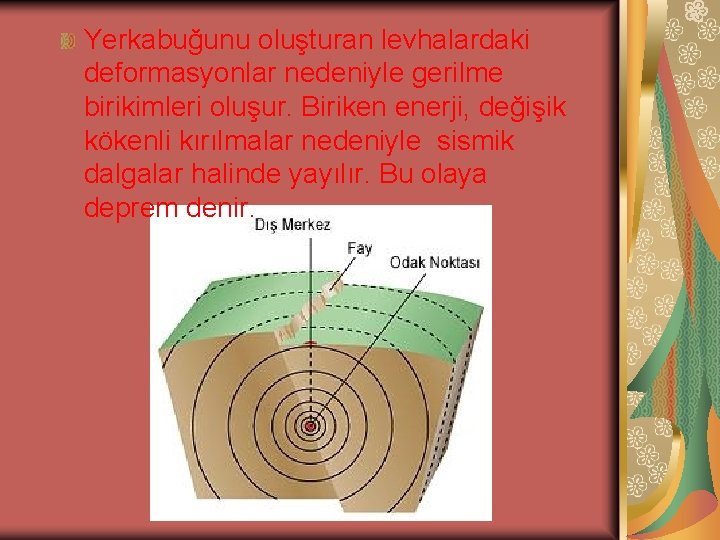 Yerkabuğunu oluşturan levhalardaki deformasyonlar nedeniyle gerilme birikimleri oluşur. Biriken enerji, değişik kökenli kırılmalar nedeniyle sismik dalgalar halinde yayılır. Bu olaya deprem denir.

Dış Merkez
Fay
Odak Noktası